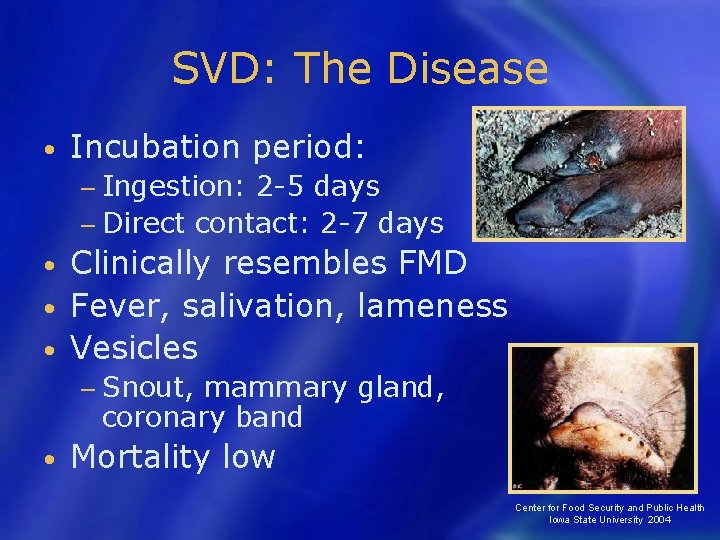 SVD: The Disease

• Incubation period:
– Ingestion: 2-5 days
– Direct contact: 2-7 days
• Clinically resembles FMD
• Fever, salivation, lameness
• Vesicles
– Snout, mammary gland, coronary band
• Mortality low

Center for Food Security and Public Health
Iowa State University 2004